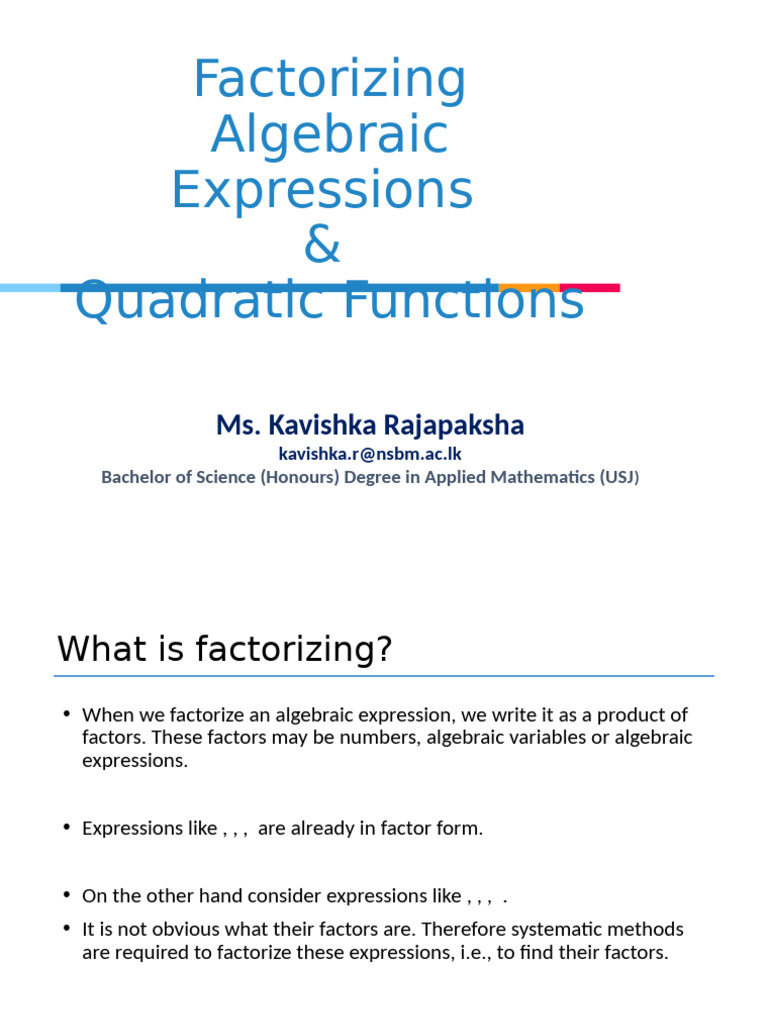 Factorizing Algebraic Expressions & Quadratic Functions

Ms. Kavishka Rajapaksha
kavishka.r@nsbm.ac.lk
Bachelor of Science (Honours) Degree in Applied Mathematics (USJ)

What is factorizing?

• When we factorize an algebraic expression, we write it as a product of factors. These factors may be numbers, algebraic variables or algebraic expressions.

• Expressions like , , , are already in factor form.

• On the other hand consider expressions like , , , .

• It is not obvious what their factors are. Therefore systematic methods are required to factorize these expressions, i.e., to find their factors.